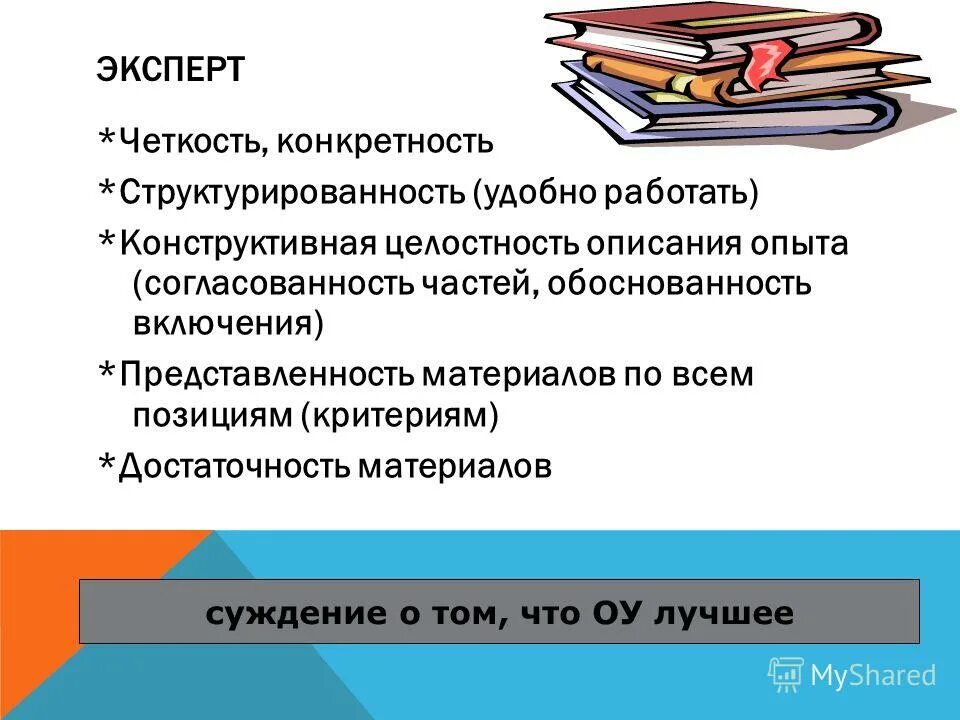 ЭКСПЕРТ

*Четкость, конкретность

*Структурированность (удобно работать)

*Конструктивная целостность описания опыта (согласованность частей, обоснованность включения)

*Представленность материалов по всем позициям (критериям)

*Достаточность материалов

суждение о том, что ОУ лучшее

MyShared